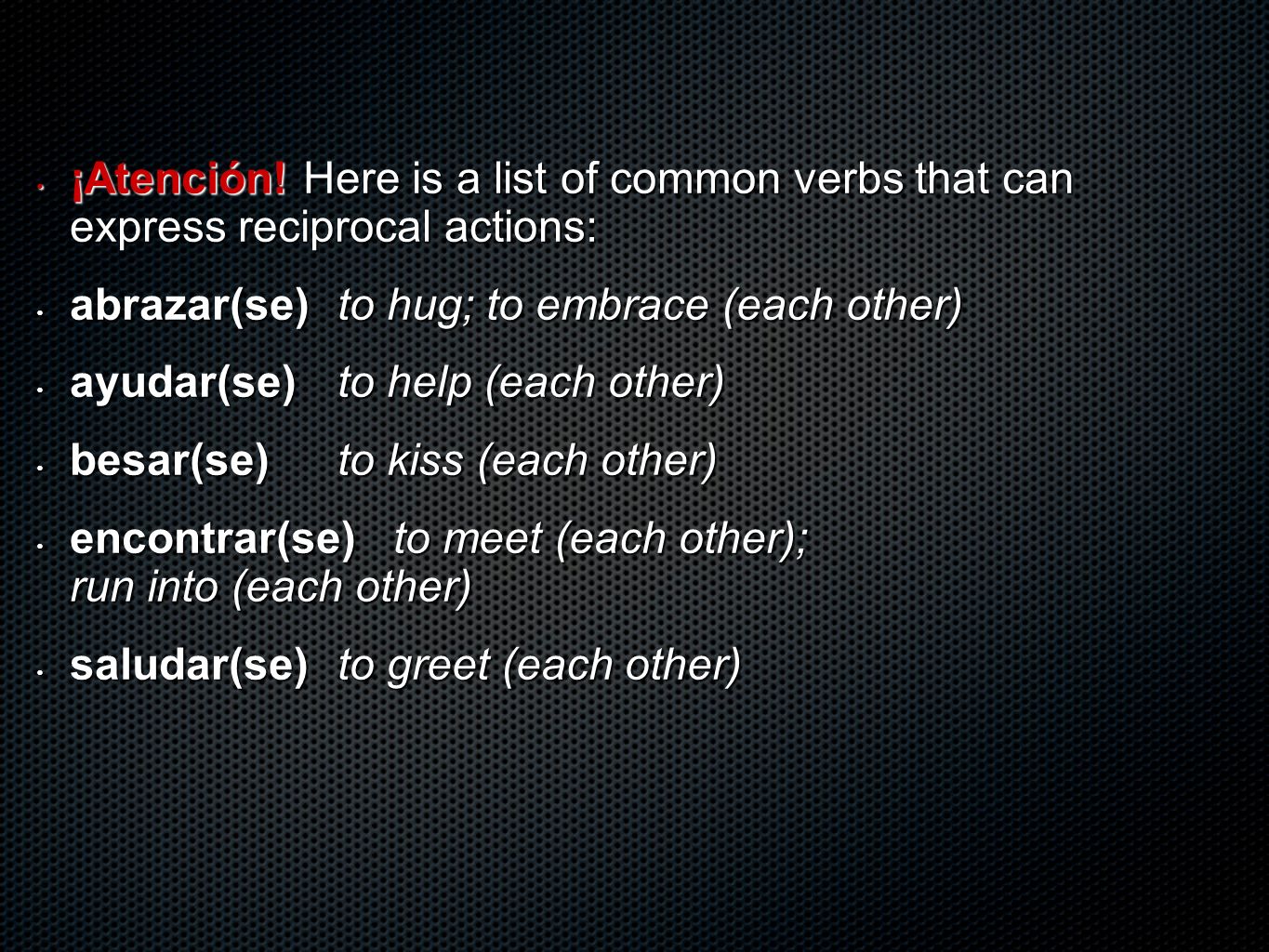 • ¡Atención! Here is a list of common verbs that can express reciprocal actions:

• abrazar(se) to hug; to embrace (each other)

• ayudar(se) to help (each other)

• besar(se) to kiss (each other)

• encontrar(se) to meet (each other); run into (each other)

• saludar(se) to greet (each other)